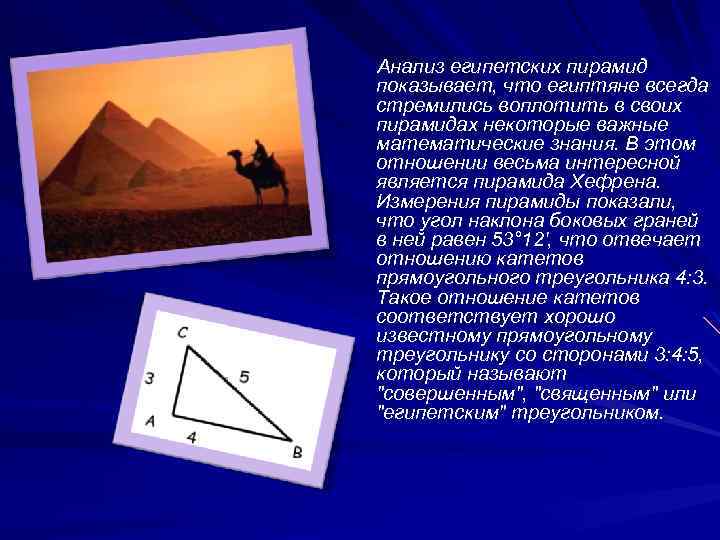 Анализ египетских пирамид показывает, что египтяне всегда стремились воплотить в своих пирамидах некоторые важные математические знания. В этом отношении весьма интересной является пирамида Хефрена. Измерения пирамиды показали, что угол наклона боковых граней в ней равен 53°12', что отвечает отношению катетов прямоугольного треугольника 4:3. Такое отношение катетов соответствует хорошо известному прямоугольному треугольнику со сторонами 3:4:5, который называют "совершенным", "священным" или "египетским" треугольником.

C
3
5
A
4
B